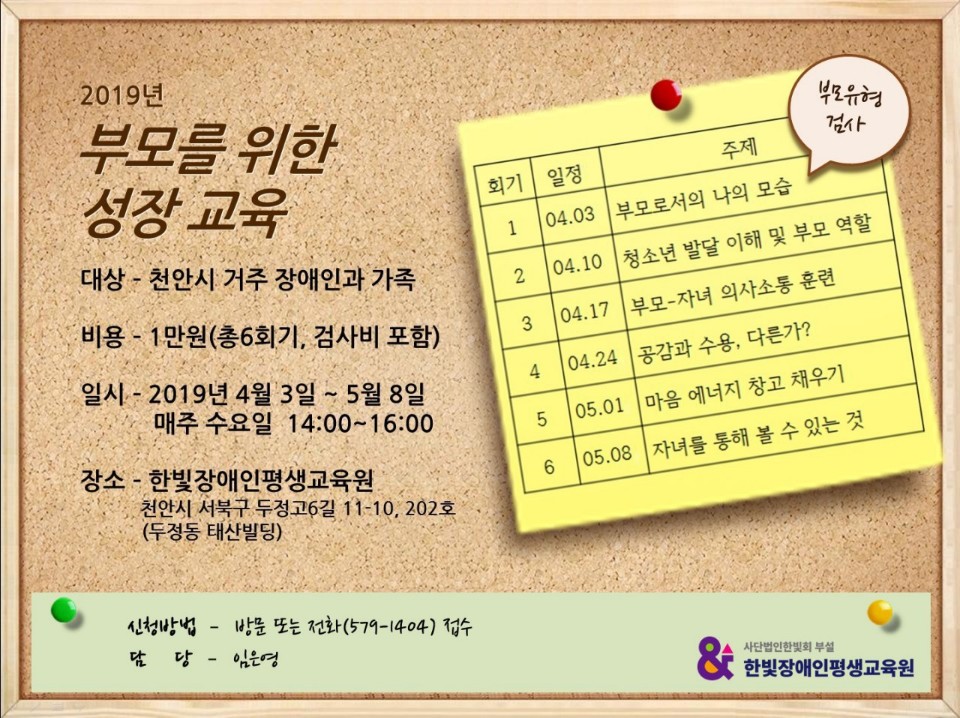 2019년

부모를 위한 성장 교육

대상 - 천안시 거주 장애인과 가족

비용 - 1만원(총6회기, 검사비 포함)

일시 - 2019년 4월 3일 ~ 5월 8일
매주 수요일 14:00~16:00

장소 - 한빛장애인평생교육원
천안시 서북구 두정고6길 11-10, 202호
(두정동 태산빌딩)

부모유형 검사

| 회기 | 일정 | 주제 |
|---|---|---|
| 1 | 04.03 | 부모로서의 나의 모습 |
| 2 | 04.10 | 청소년 발달 이해 및 부모 역할 |
| 3 | 04.17 | 부모-자녀 의사소통 훈련 |
| 4 | 04.24 | 공감과 수용, 다른가? |
| 5 | 05.01 | 마음 에너지 창고 채우기 |
| 6 | 05.08 | 자녀를 통해 볼 수 있는 것 |

신청방법 - 방문 또는 전화(579-1404) 접수
담 당 - 임은영

사단법인한빛회 부설
한빛장애인평생교육원